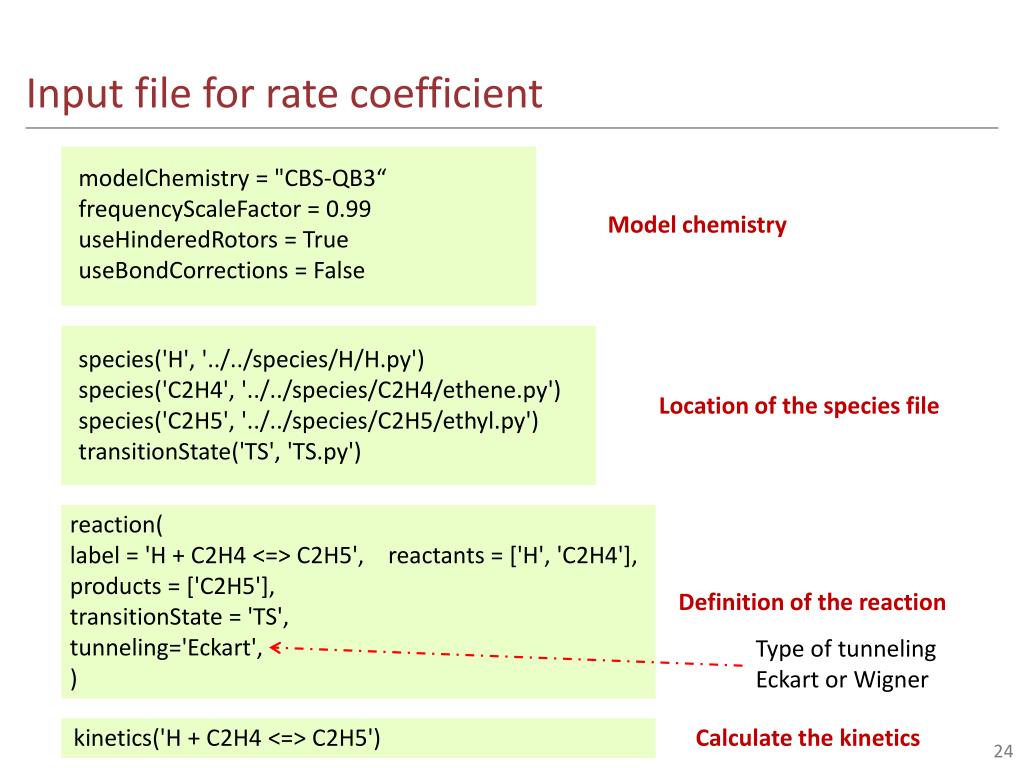 Input file for rate coefficient

modelChemistry = "CBS-QB3“
frequencyScaleFactor = 0.99
useHinderedRotors = True
useBondCorrections = False

Model chemistry

species('H', '../../species/H/H.py')
species('C2H4', '../../species/C2H4/ethene.py')
species('C2H5', '../../species/C2H5/ethyl.py')
transitionState('TS', 'TS.py')

Location of the species file

reaction(
label = 'H + C2H4 <=> C2H5', reactants = ['H', 'C2H4'],
products = ['C2H5'],
transitionState = 'TS',
tunneling='Eckart',
)

Definition of the reaction

Type of tunneling
Eckart or Wigner

kinetics('H + C2H4 <=> C2H5')

Calculate the kinetics

24